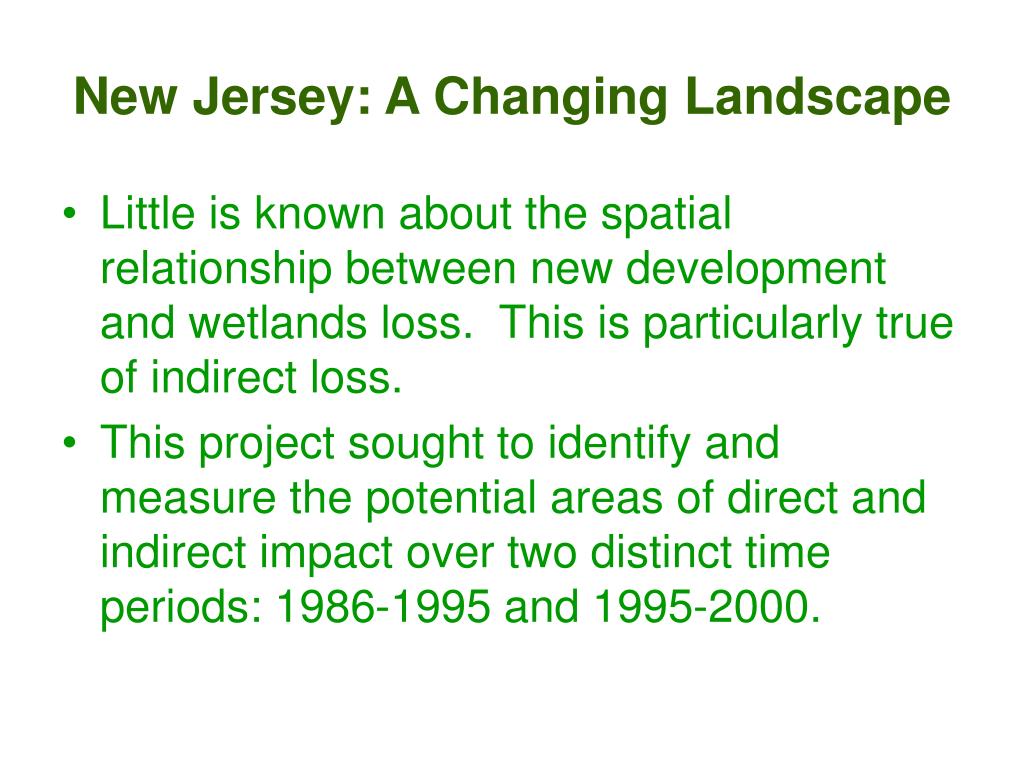 New Jersey: A Changing Landscape

• Little is known about the spatial relationship between new development and wetlands loss. This is particularly true of indirect loss.

• This project sought to identify and measure the potential areas of direct and indirect impact over two distinct time periods: 1986-1995 and 1995-2000.